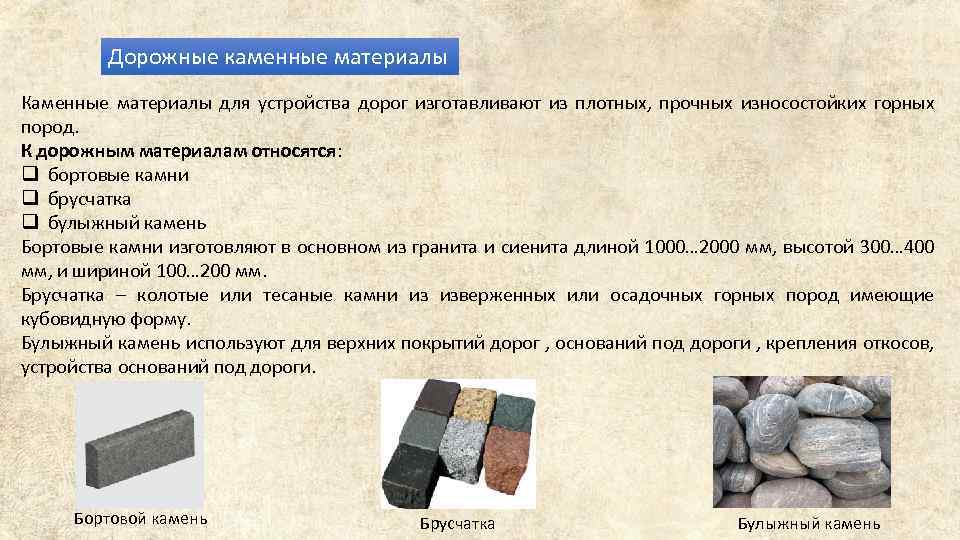 Дорожные каменные материалы

Каменные материалы для устройства дорог изготавливают из плотных, прочных износостойких горных пород.

К дорожным материалам относятся:
❑ бортовые камни
❑ брусчатка
❑ булыжный камень

Бортовые камни изготовляют в основном из гранита и сиенита длиной 1000…2000 мм, высотой 300…400 мм, и шириной 100…200 мм.

Брусчатка – колотые или тесаные камни из изверженных или осадочных горных пород имеющие кубовидную форму.

Булыжный камень используют для верхних покрытий дорог , оснований под дороги , крепления откосов, устройства оснований под дороги.

Бортовой камень

Брусчатка

Булыжный камень